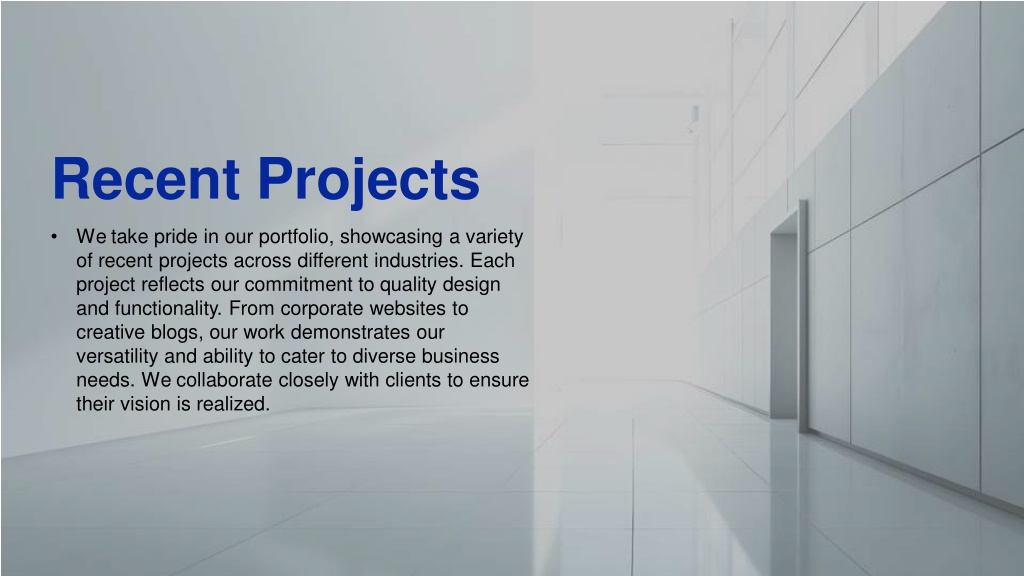 Recent Projects

• We take pride in our portfolio, showcasing a variety of recent projects across different industries. Each project reflects our commitment to quality design and functionality. From corporate websites to creative blogs, our work demonstrates our versatility and ability to cater to diverse business needs. We collaborate closely with clients to ensure their vision is realized.